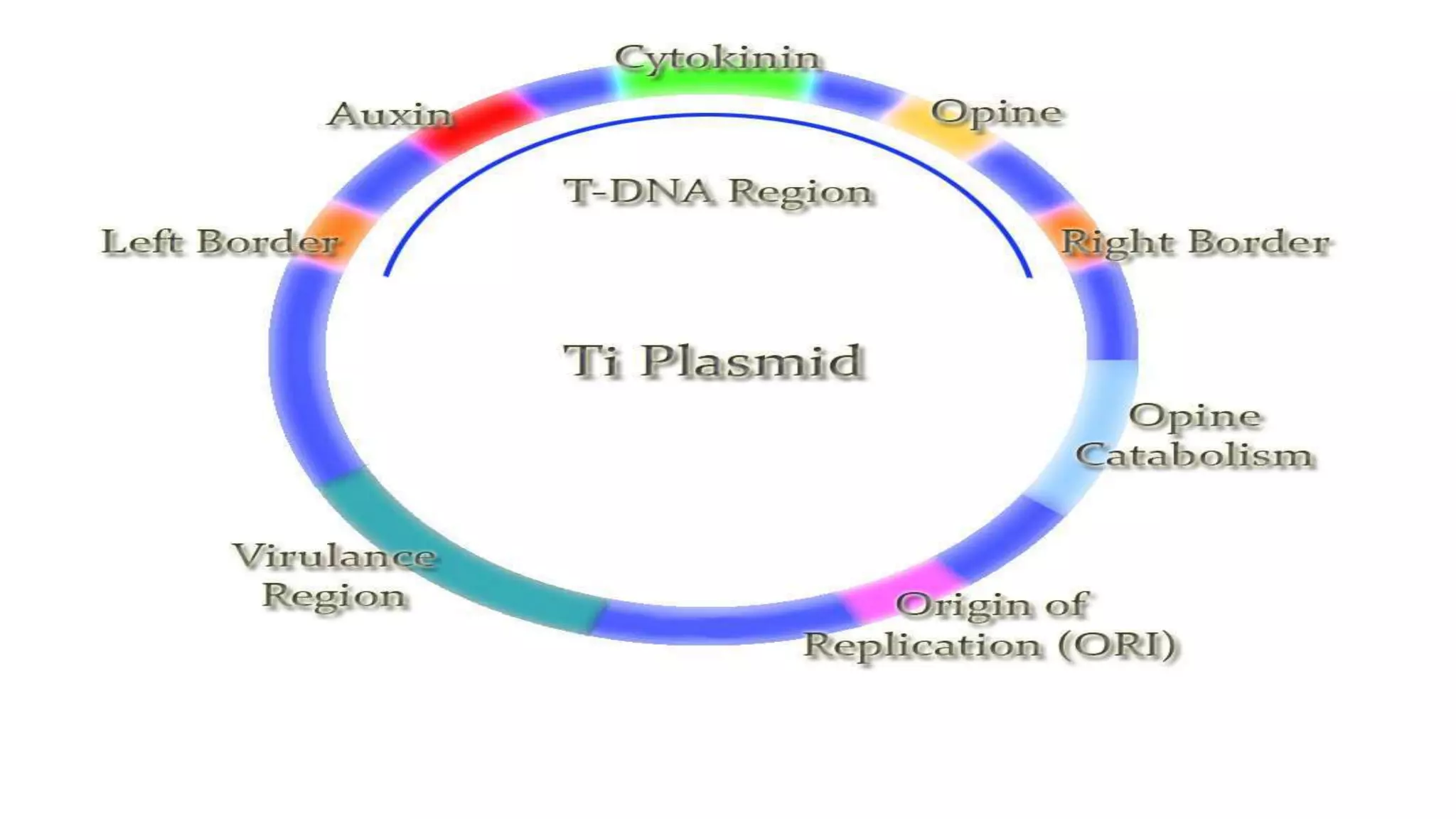 Cytokinin

Auxin

Opine

T-DNA Region

Left Border

Right Border

Ti Plasmid

Opine Catabolism

Virulance Region

Origin of Replication (ORI)